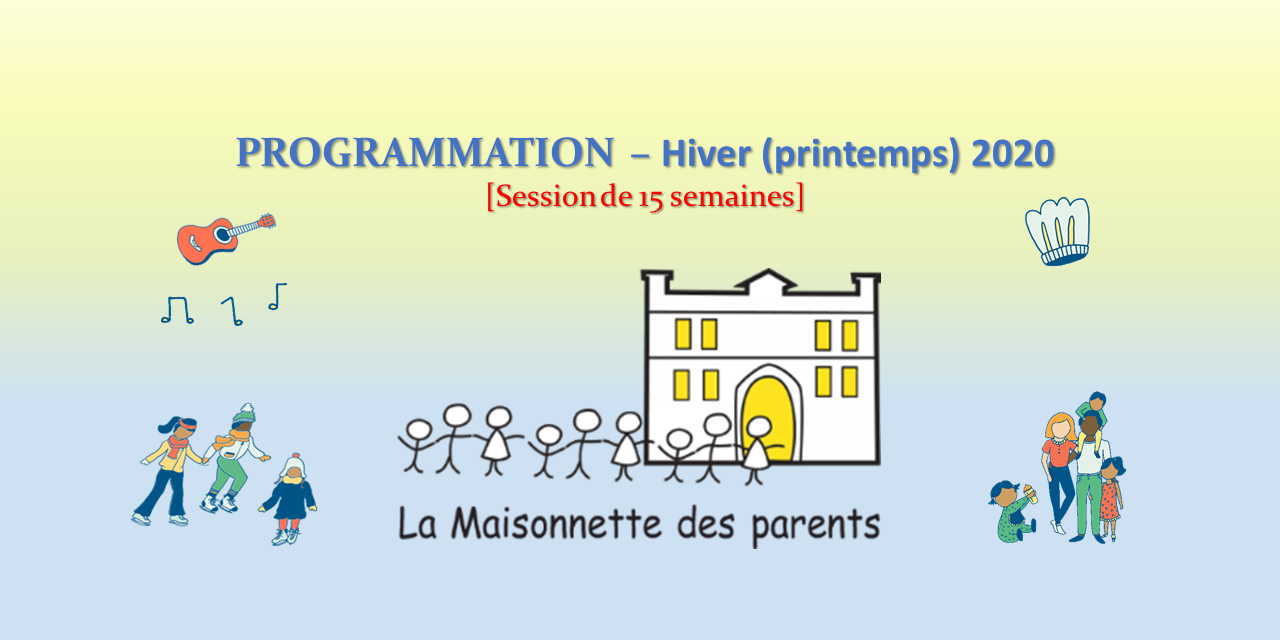 PROGRAMMATION – Hiver (printemps) 2020
[Session de 15 semaines]

La Maisonnette des parents